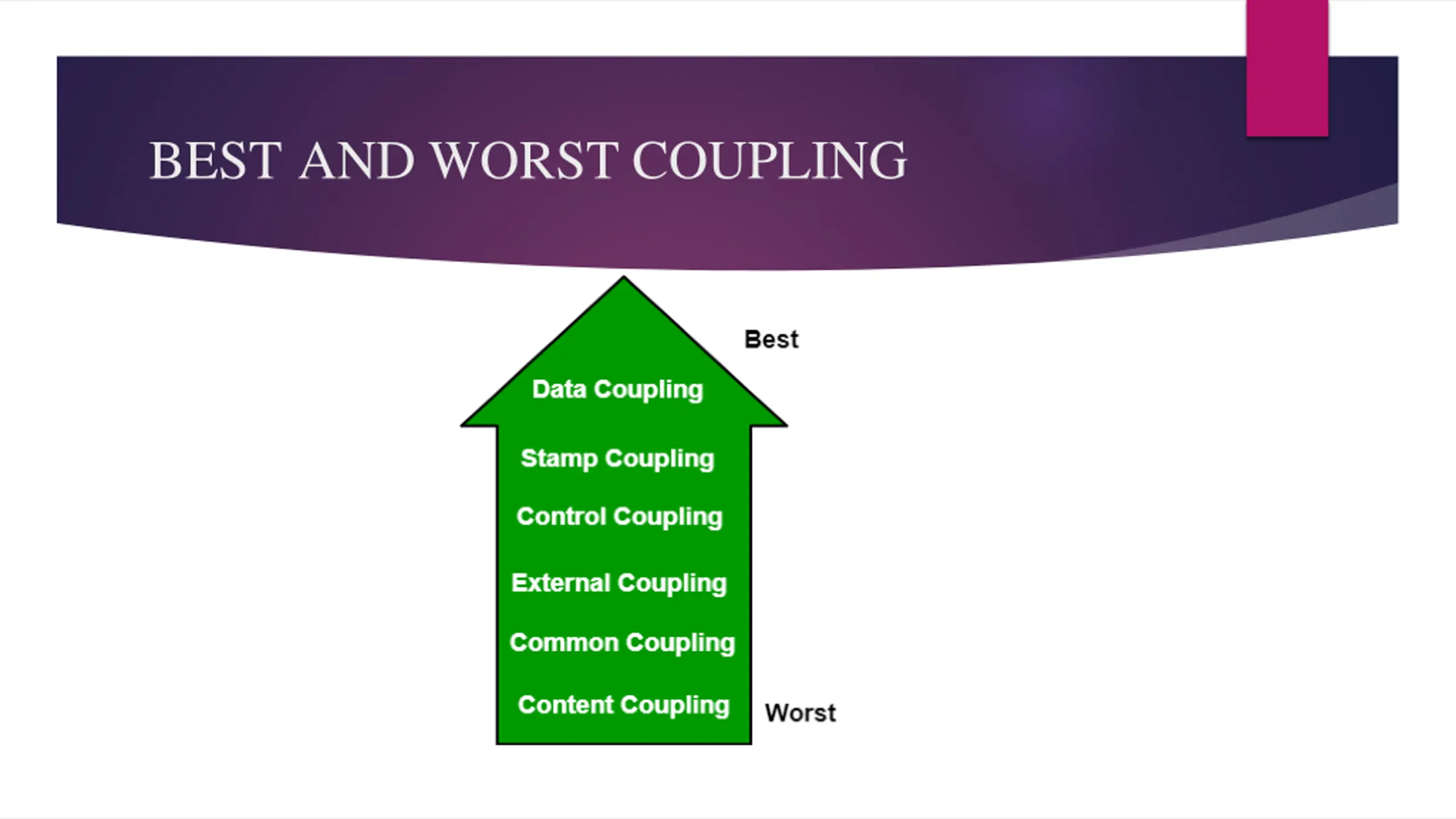 BEST AND WORST COUPLING

Best

Data Coupling

Stamp Coupling

Control Coupling

External Coupling

Common Coupling

Content Coupling

Worst